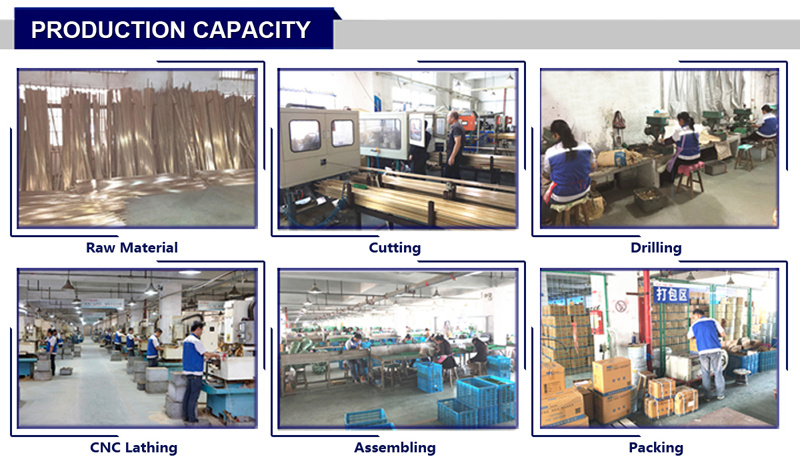 PRODUCTION CAPACITY

Raw Material

Cutting

Drilling

CNC Lathing

Assembling

打包区

Packing